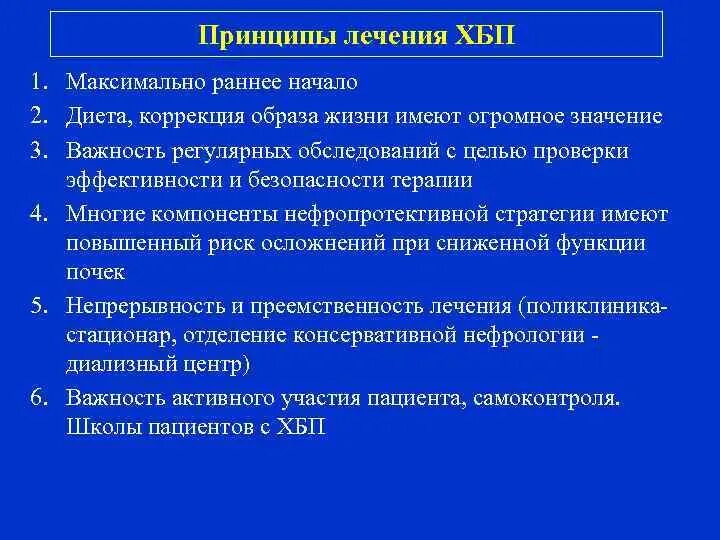 Принципы лечения ХБП

1. Максимально раннее начало
2. Диета, коррекция образа жизни имеют огромное значение
3. Важность регулярных обследований с целью проверки эффективности и безопасности терапии
4. Многие компоненты нефропротективной стратегии имеют повышенный риск осложнений при сниженной функции почек
5. Непрерывность и преемственность лечения (поликлиника-стационар, отделение консервативной нефрологии - диализный центр)
6. Важность активного участия пациента, самоконтроля. Школы пациентов с ХБП